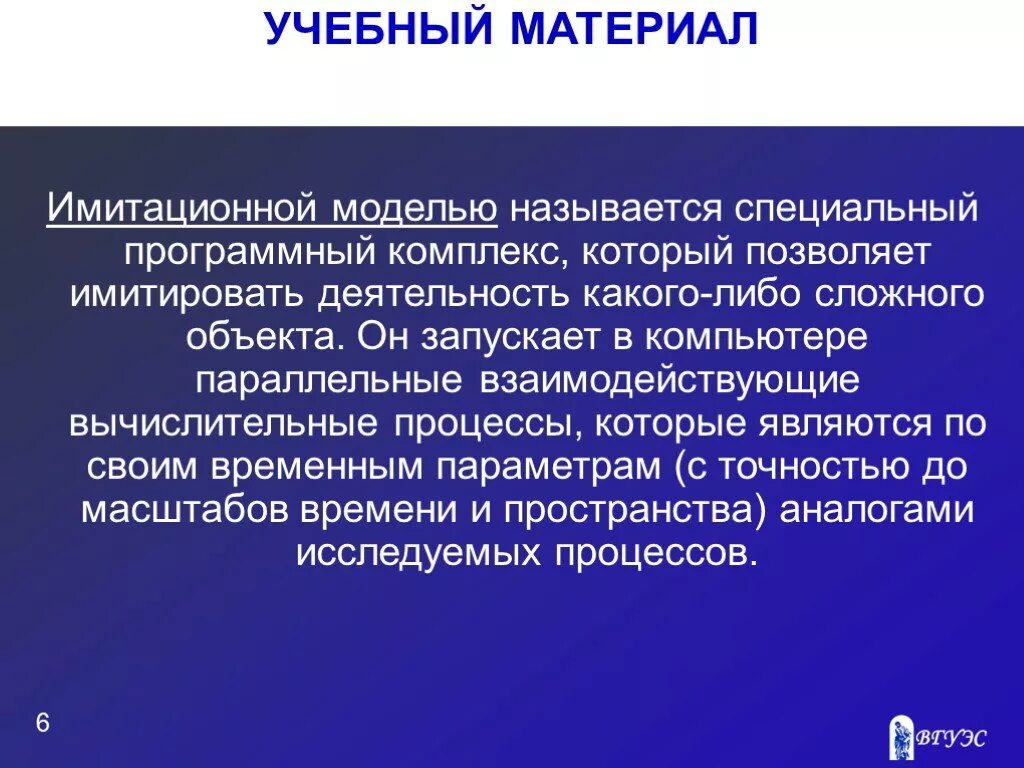 УЧЕБНЫЙ МАТЕРИАЛ

Имитационной моделью называется специальный программный комплекс, который позволяет имитировать деятельность какого-либо сложного объекта. Он запускает в компьютере параллельные взаимодействующие вычислительные процессы, которые являются по своим временным параметрам (с точностью до масштабов времени и пространства) аналогами исследуемых процессов.

6

ВГУЭС